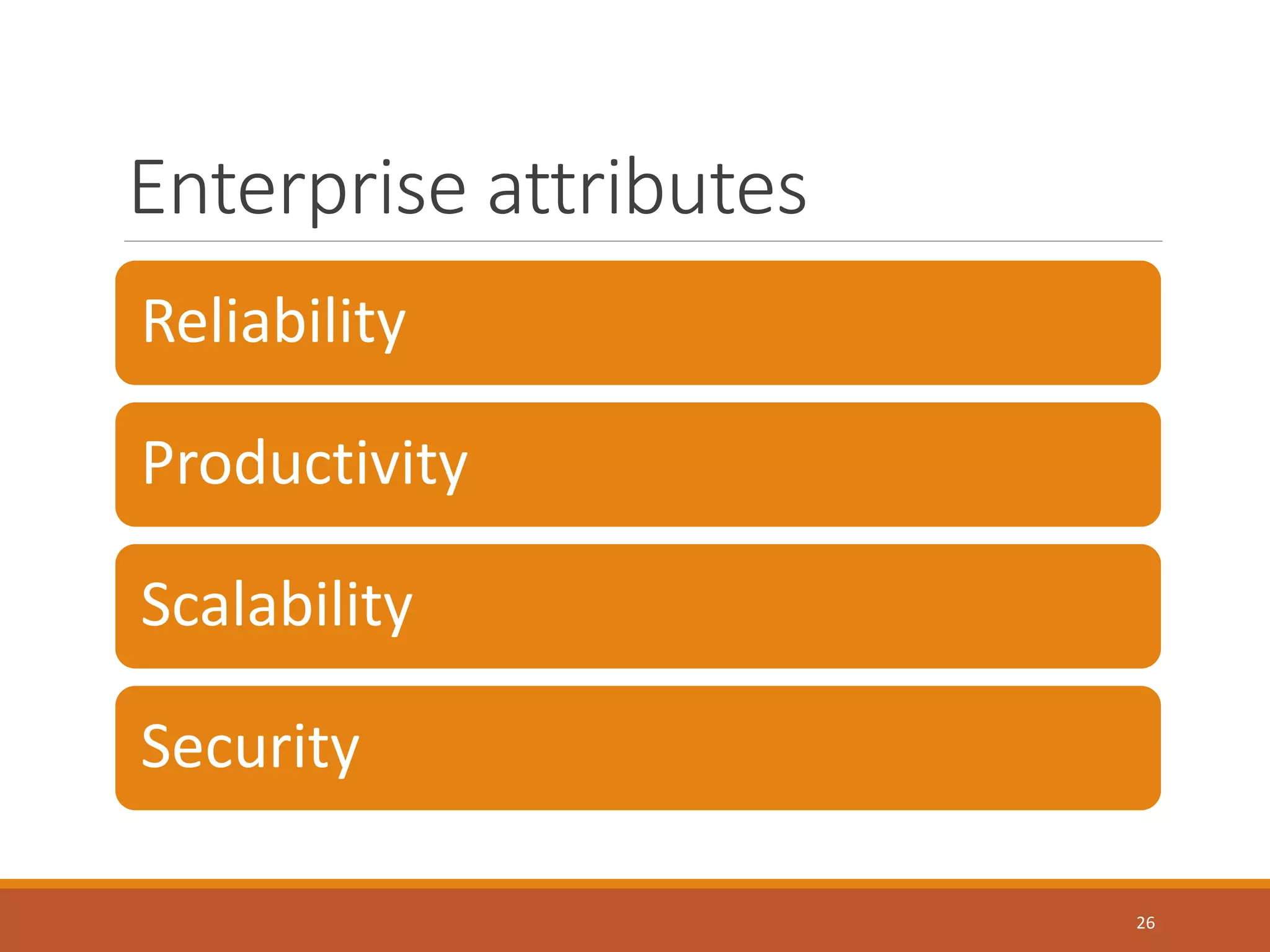 Enterprise attributes

Reliability

Productivity

Scalability

Security

26